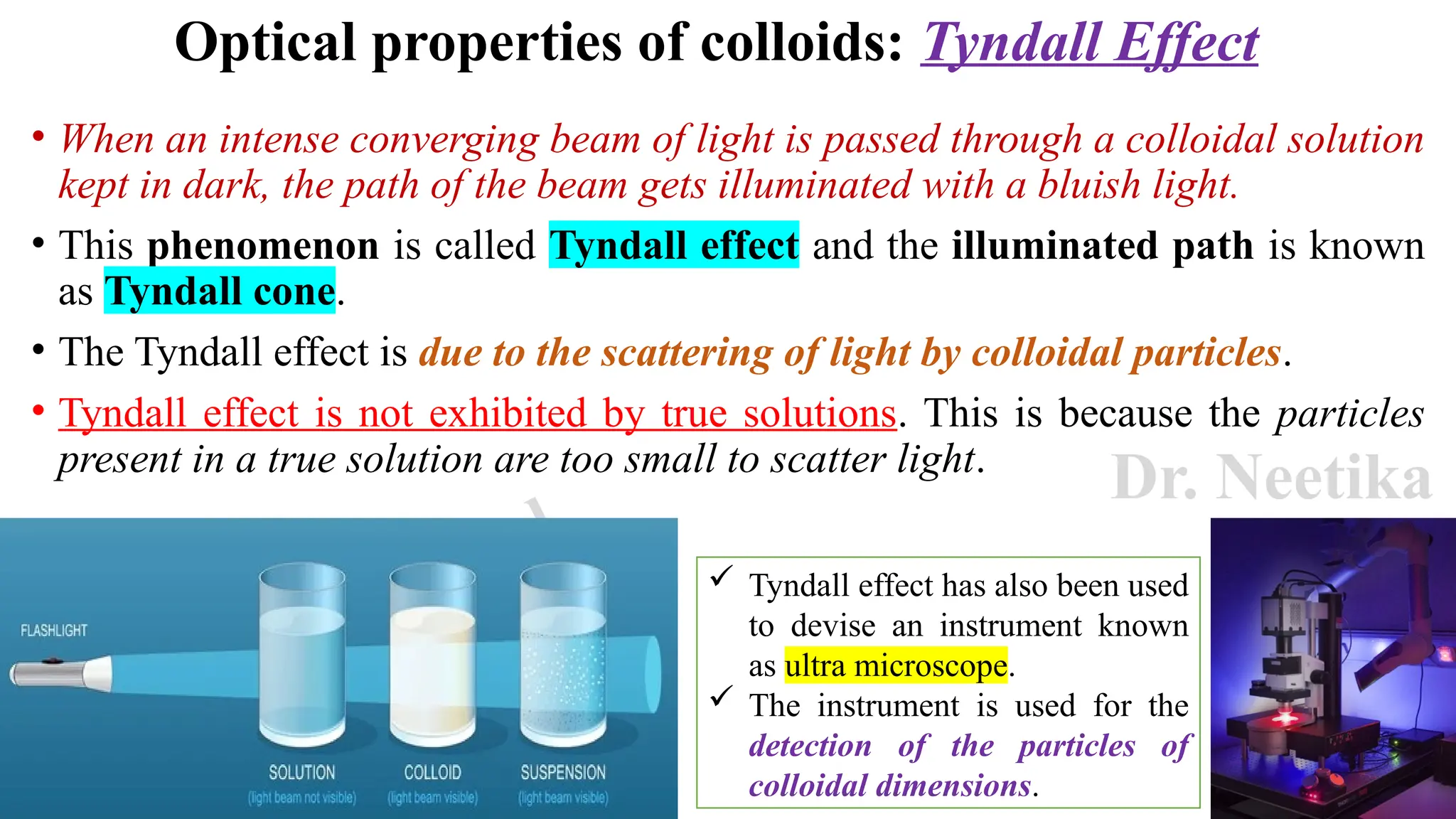 Optical properties of colloids: Tyndall Effect

• When an intense converging beam of light is passed through a colloidal solution kept in dark, the path of the beam gets illuminated with a bluish light.

• This phenomenon is called Tyndall effect and the illuminated path is known as Tyndall cone.

• The Tyndall effect is due to the scattering of light by colloidal particles.

• Tyndall effect is not exhibited by true solutions. This is because the particles present in a true solution are too small to scatter light.

Dr. Neetika

FLASHLIGHT

SOLUTION
(light beam not visible)

COLLOID
(light beam visible)

SUSPENSION
(light beam visible)

✓ Tyndall effect has also been used to devise an instrument known as ultra microscope.

✓ The instrument is used for the detection of the particles of colloidal dimensions.